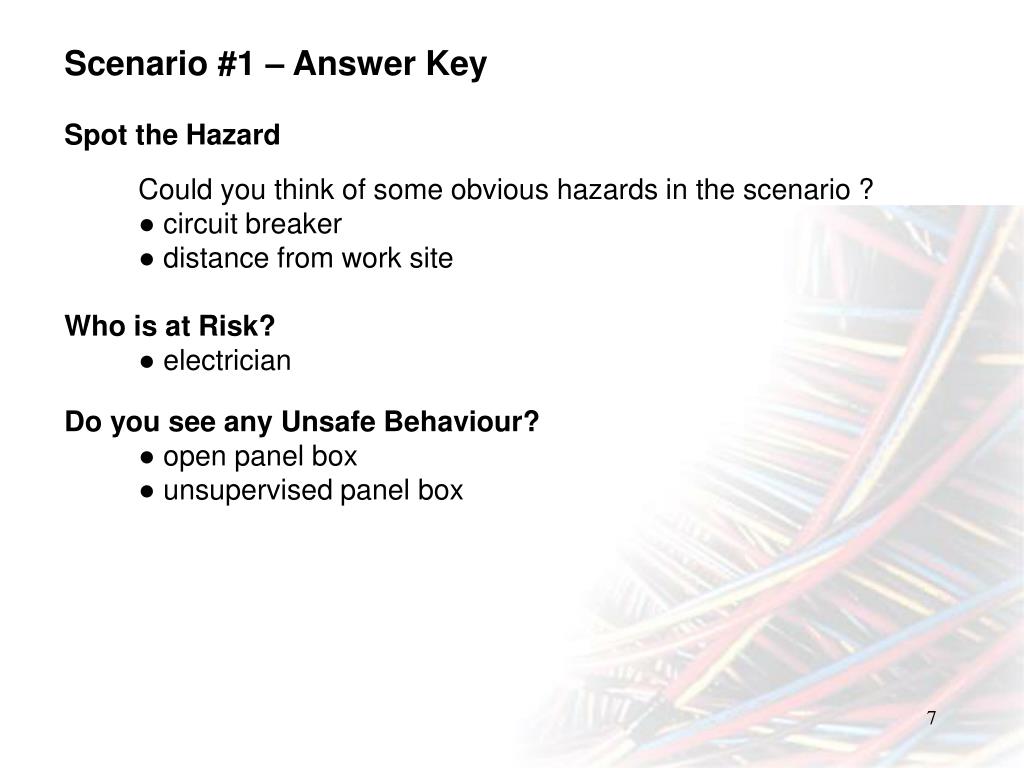 Scenario #1 – Answer Key

Spot the Hazard

Could you think of some obvious hazards in the scenario ?
● circuit breaker
● distance from work site

Who is at Risk?
● electrician

Do you see any Unsafe Behaviour?
● open panel box
● unsupervised panel box

7